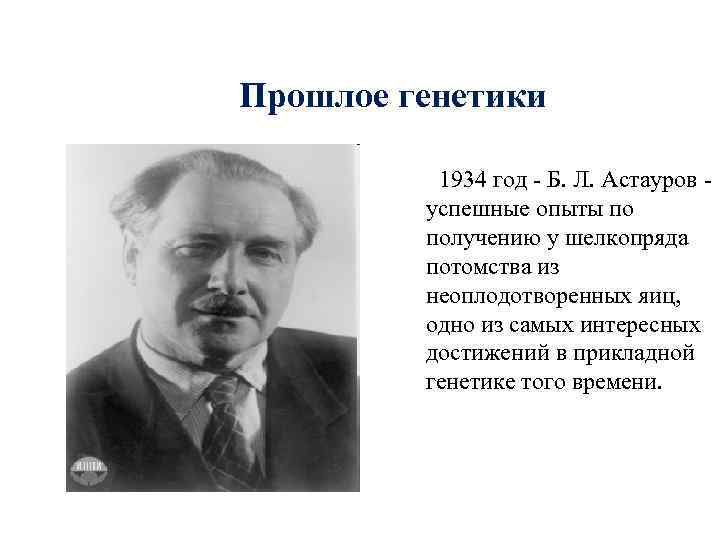 Прошлое генетики

1934 год - Б. Л. Астауров - успешные опыты по получению у шелкопряда потомства из неоплодотворенных яиц, одно из самых интересных достижений в прикладной генетике того времени.